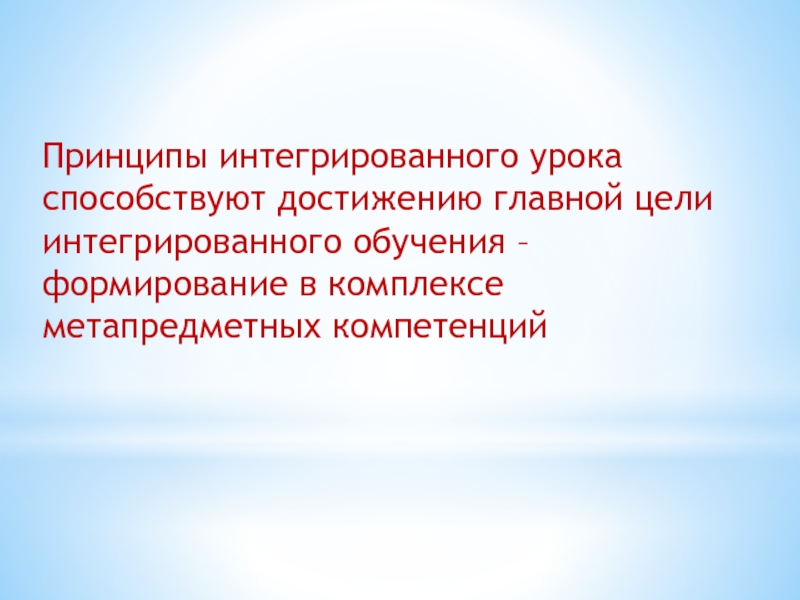 Принципы интегрированного урока способствуют достижению главной цели интегрированного обучения – формирование в комплексе метапредметных компетенций